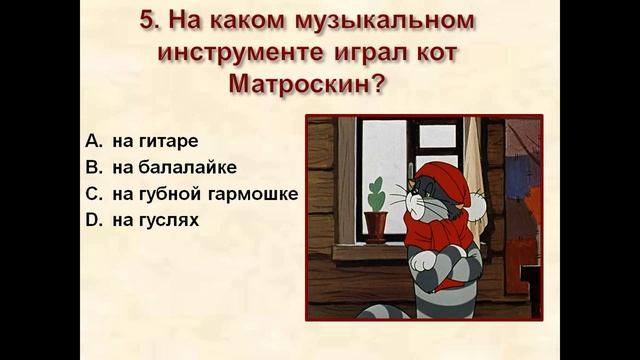 5. На каком музыкальном инструменте играл кот Матроскин?

A. на гитаре
B. на балалайке
C. на губной гармошке
D. на гуслях